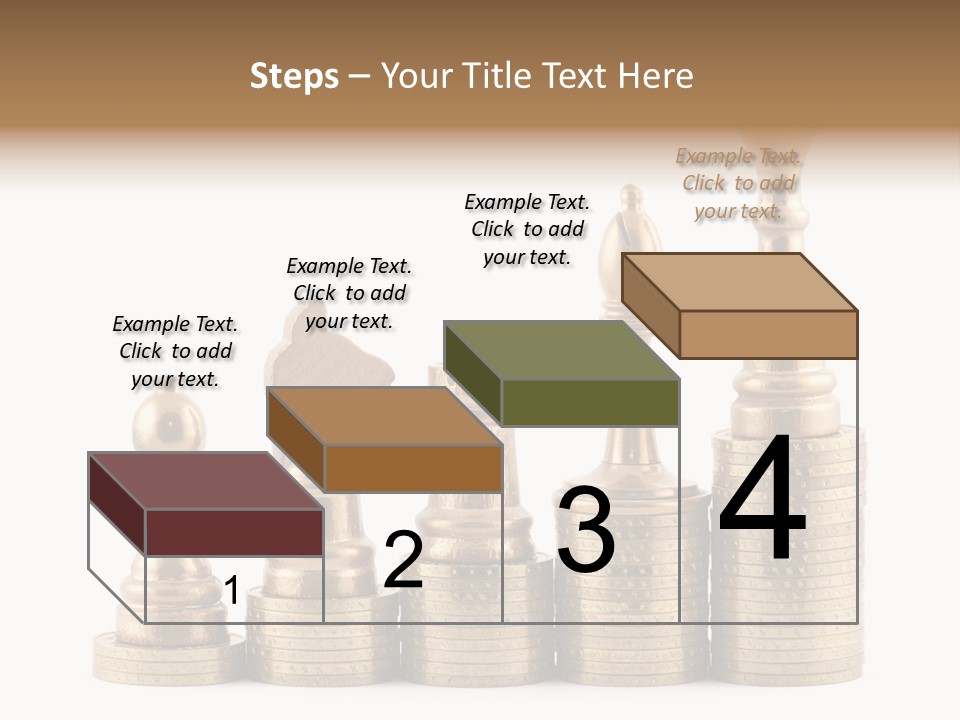 Steps – Your Title Text Here

Example Text. Click to add your text.

Example Text. Click to add your text.

Example Text. Click to add your text.

Example Text. Click to add your text.

1

2

3

4